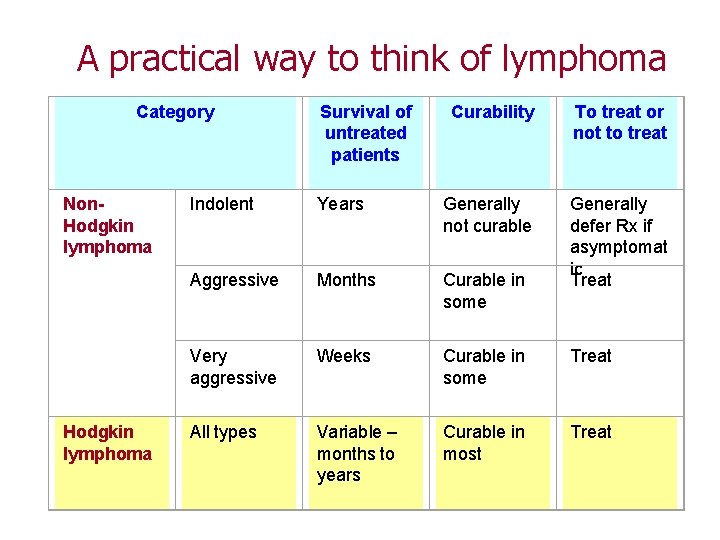 A practical way to think of lymphoma

| Category | | Survival of untreated patients | Curability | To treat or not to treat |
|---|---|---|---|---|
| Non-Hodgkin lymphoma | Indolent | Years | Generally not curable | Generally defer Rx if asymptomatic |
| | Aggressive | Months | Curable in some | Treat |
| | Very aggressive | Weeks | Curable in some | Treat |
| Hodgkin lymphoma | All types | Variable – months to years | Curable in most | Treat |